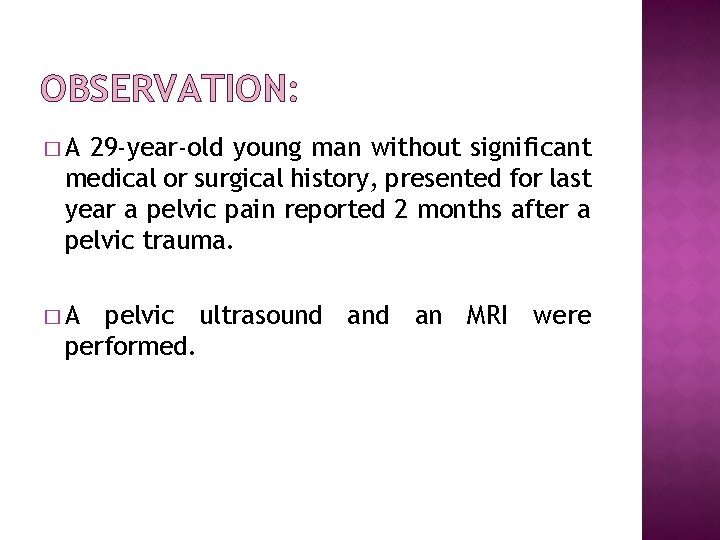 OBSERVATION:

□ A 29-year-old young man without significant medical or surgical history, presented for last year a pelvic pain reported 2 months after a pelvic trauma.

□ A pelvic ultrasound and an MRI were performed.